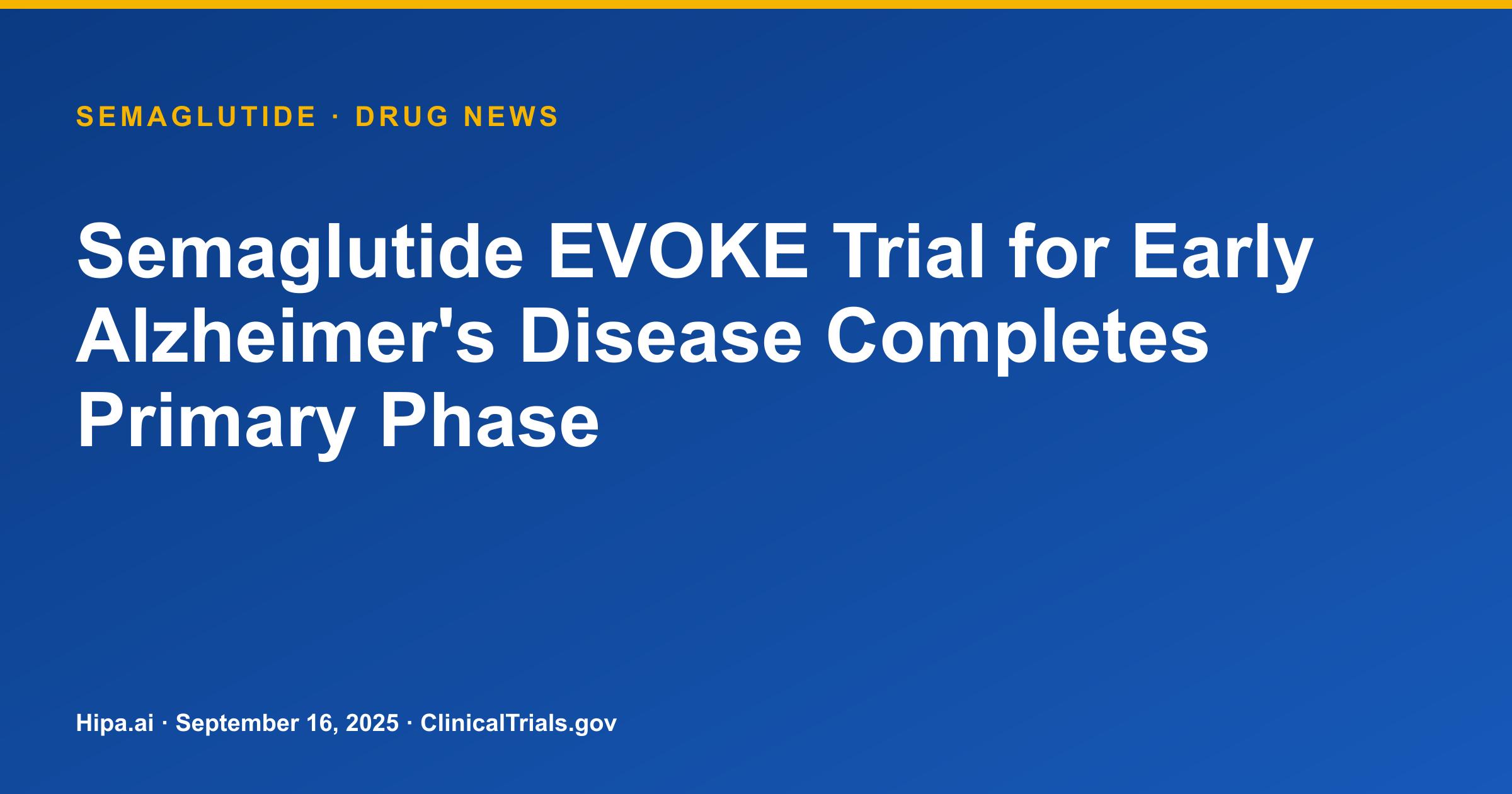 SEMAGLUTIDE · DRUG NEWS

Semaglutide EVOKE Trial for Early Alzheimer's Disease Completes Primary Phase

Hipa.ai · September 16, 2025 · ClinicalTrials.gov